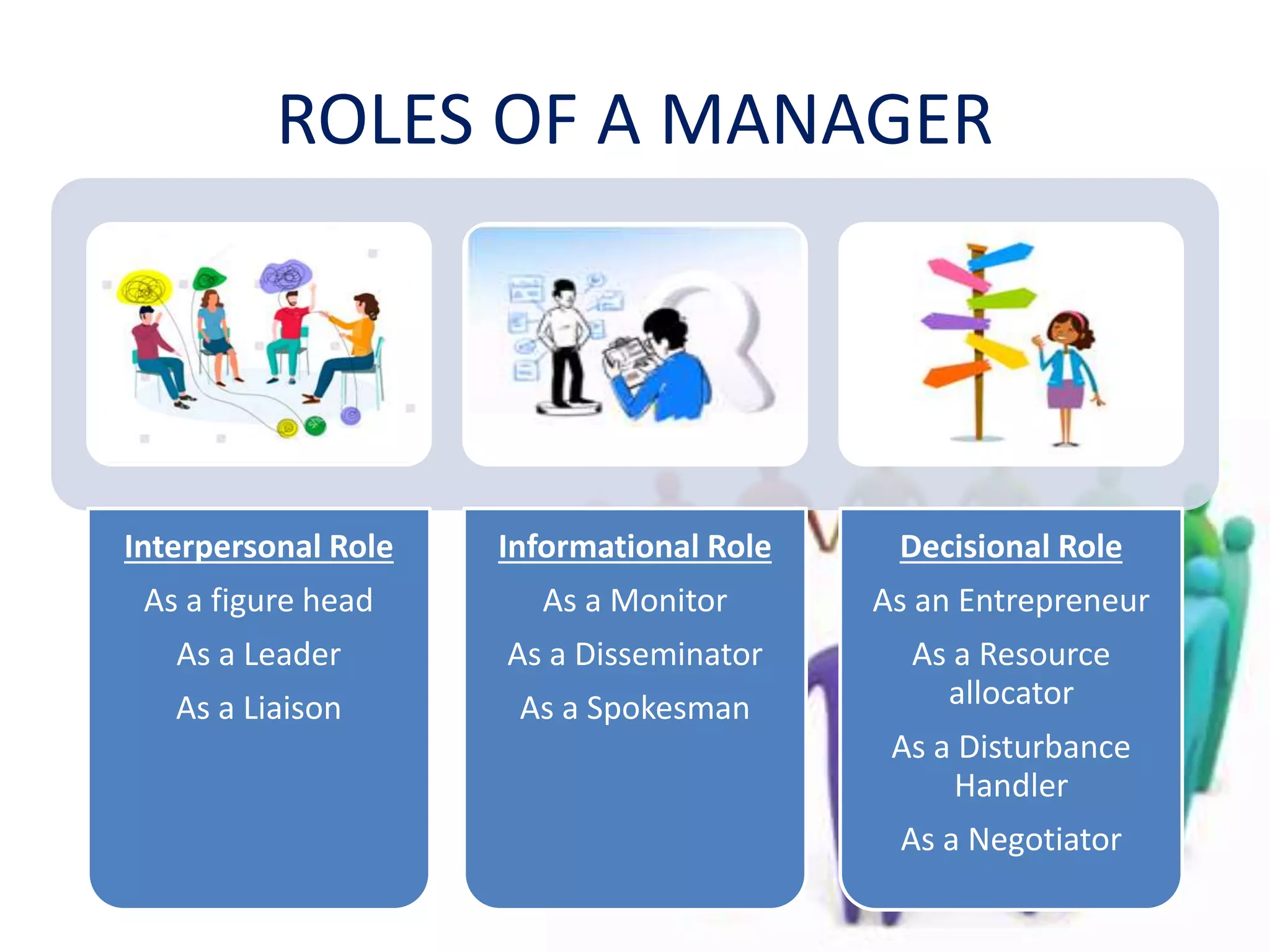 ROLES OF A MANAGER

Interpersonal Role

As a figure head

As a Leader

As a Liaison

Informational Role

As a Monitor

As a Disseminator

As a Spokesman

Decisional Role

As an Entrepreneur

As a Resource allocator

As a Disturbance Handler

As a Negotiator